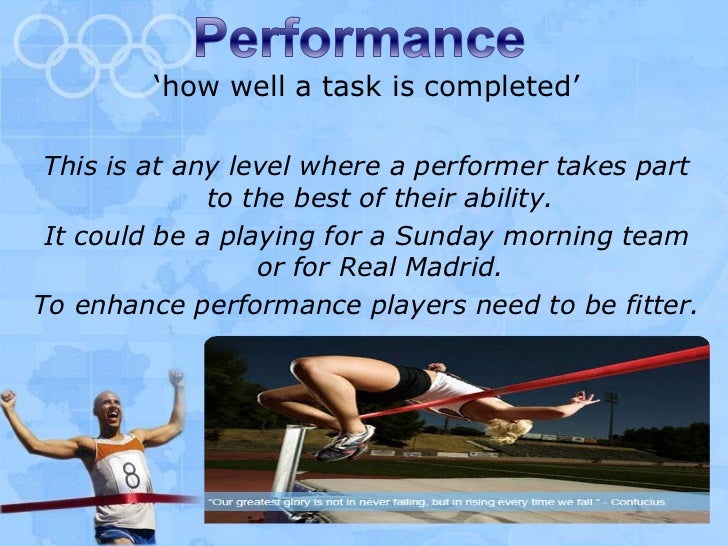 Performance
‘how well a task is completed’

This is at any level where a performer takes part to the best of their ability.

It could be a playing for a Sunday morning team or for Real Madrid.

To enhance performance players need to be fitter.

8

"Our greatest glory is not in never falling, but in rising every time we fall." - Confucius